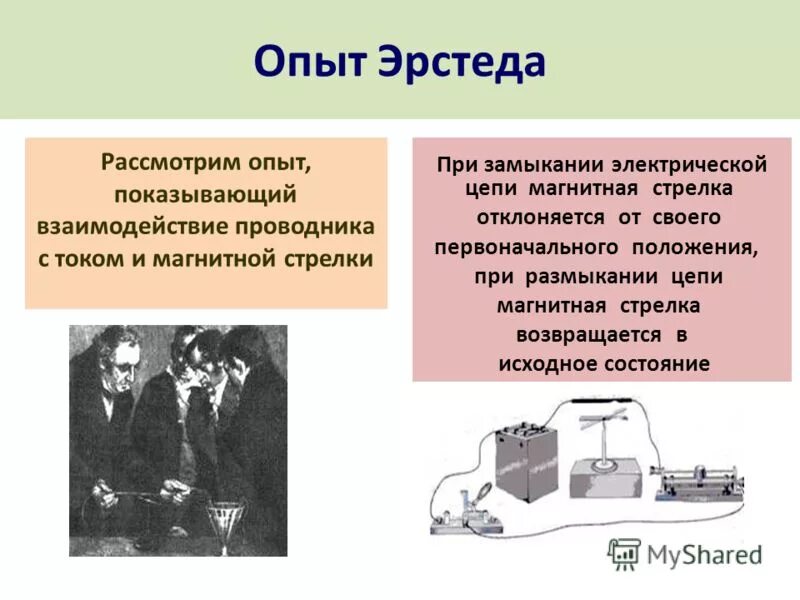 Опыт Эрстеда

Рассмотрим опыт, показывающий взаимодействие проводника с током и магнитной стрелки

При замыкании электрической цепи магнитная стрелка отклоняется от своего первоначального положения, при размыкании цепи магнитная стрелка возвращается в исходное состояние

MyShared